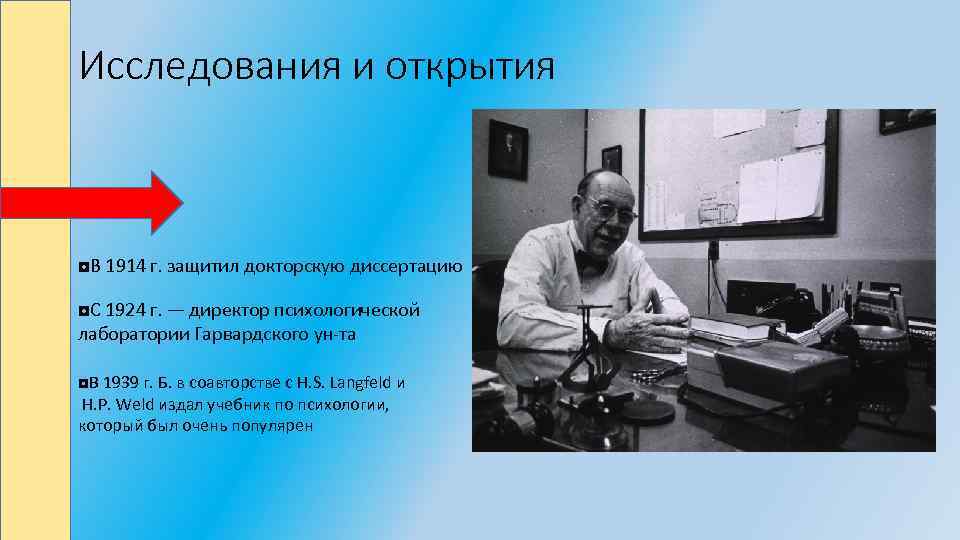 Исследования и открытия

◘В 1914 г. защитил докторскую диссертацию

◘С 1924 г. — директор психологической лаборатории Гарвардского ун-та

◘В 1939 г. Б. в соавторстве с H.S. Langfeld и H.P. Weld издал учебник по психологии, который был очень популярен